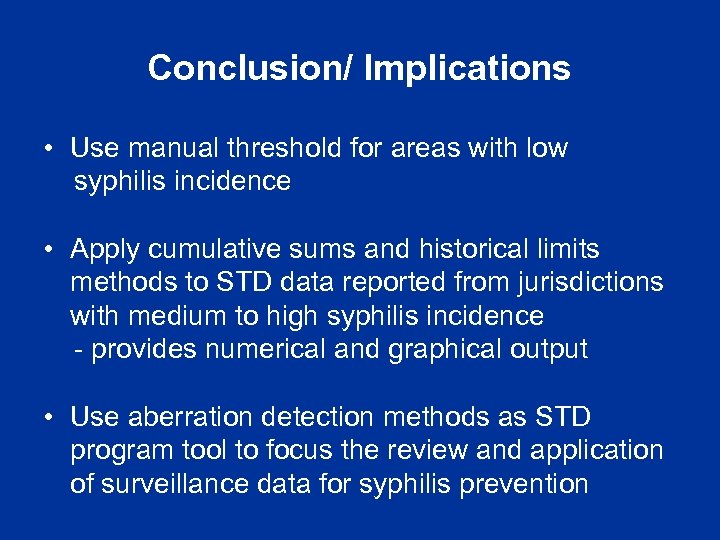 Conclusion/ Implications

• Use manual threshold for areas with low syphilis incidence

• Apply cumulative sums and historical limits methods to STD data reported from jurisdictions with medium to high syphilis incidence
- provides numerical and graphical output

• Use aberration detection methods as STD program tool to focus the review and application of surveillance data for syphilis prevention